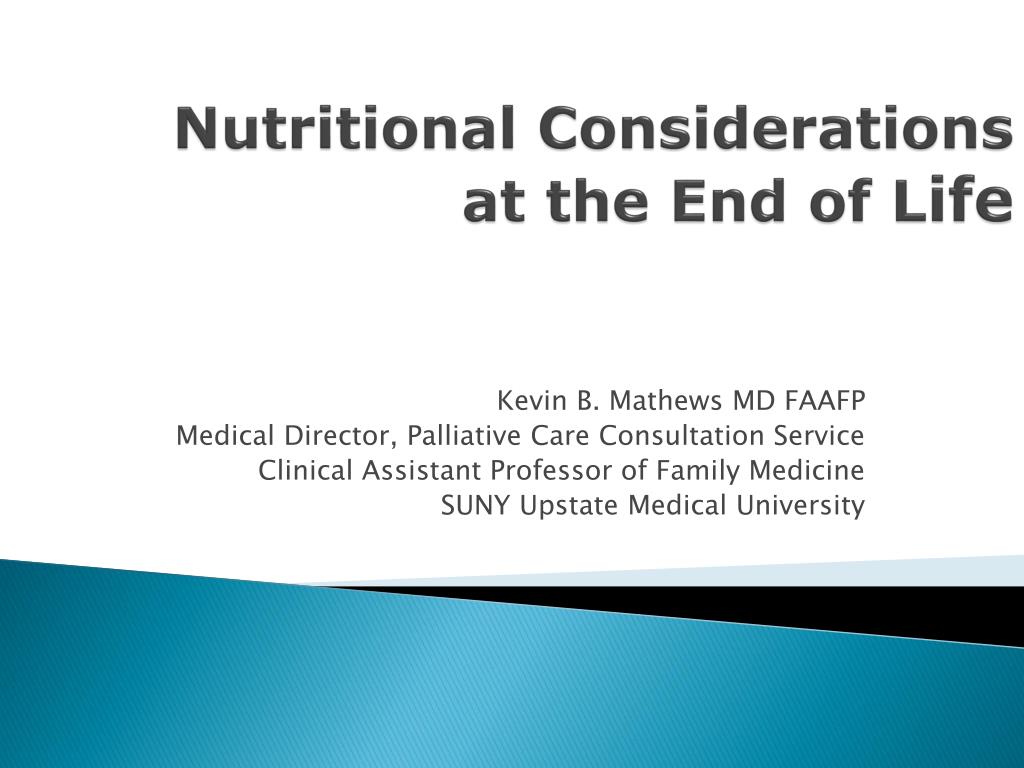 Nutritional Considerations at the End of Life

Kevin B. Mathews MD FAAFP
Medical Director, Palliative Care Consultation Service
Clinical Assistant Professor of Family Medicine
SUNY Upstate Medical University